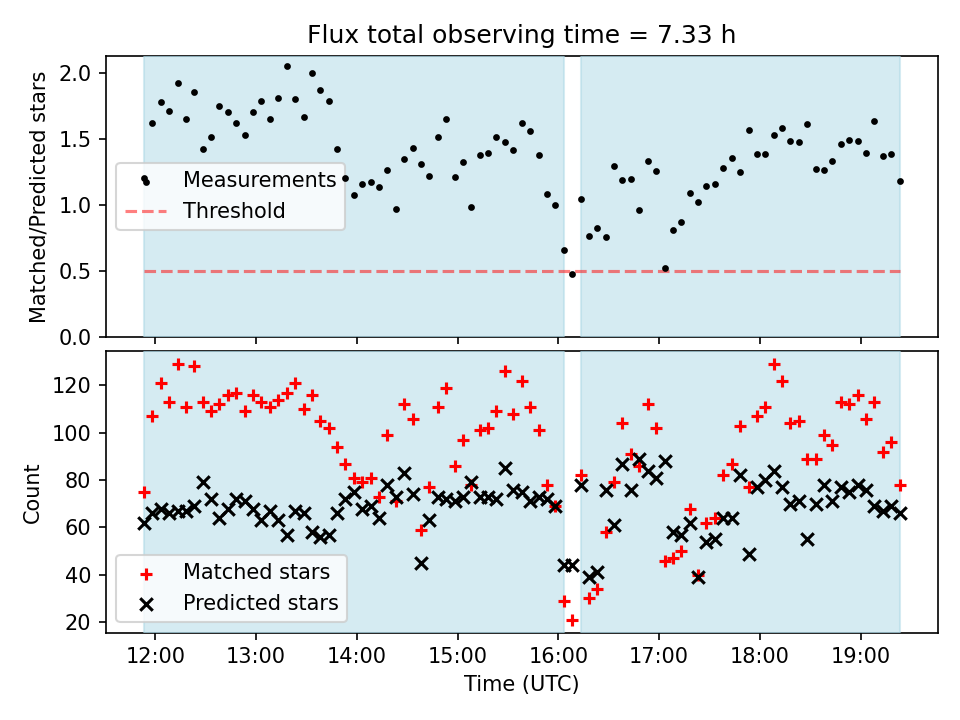 Flux total observing time = 7.33 h

Matched/Predicted stars

2.0
1.5
1.0
0.5
0.0

Measurements
Threshold

Count

120
100
80
60
40
20

Matched stars
Predicted stars

12:00
13:00
14:00
15:00
16:00
17:00
18:00
19:00

Time (UTC)